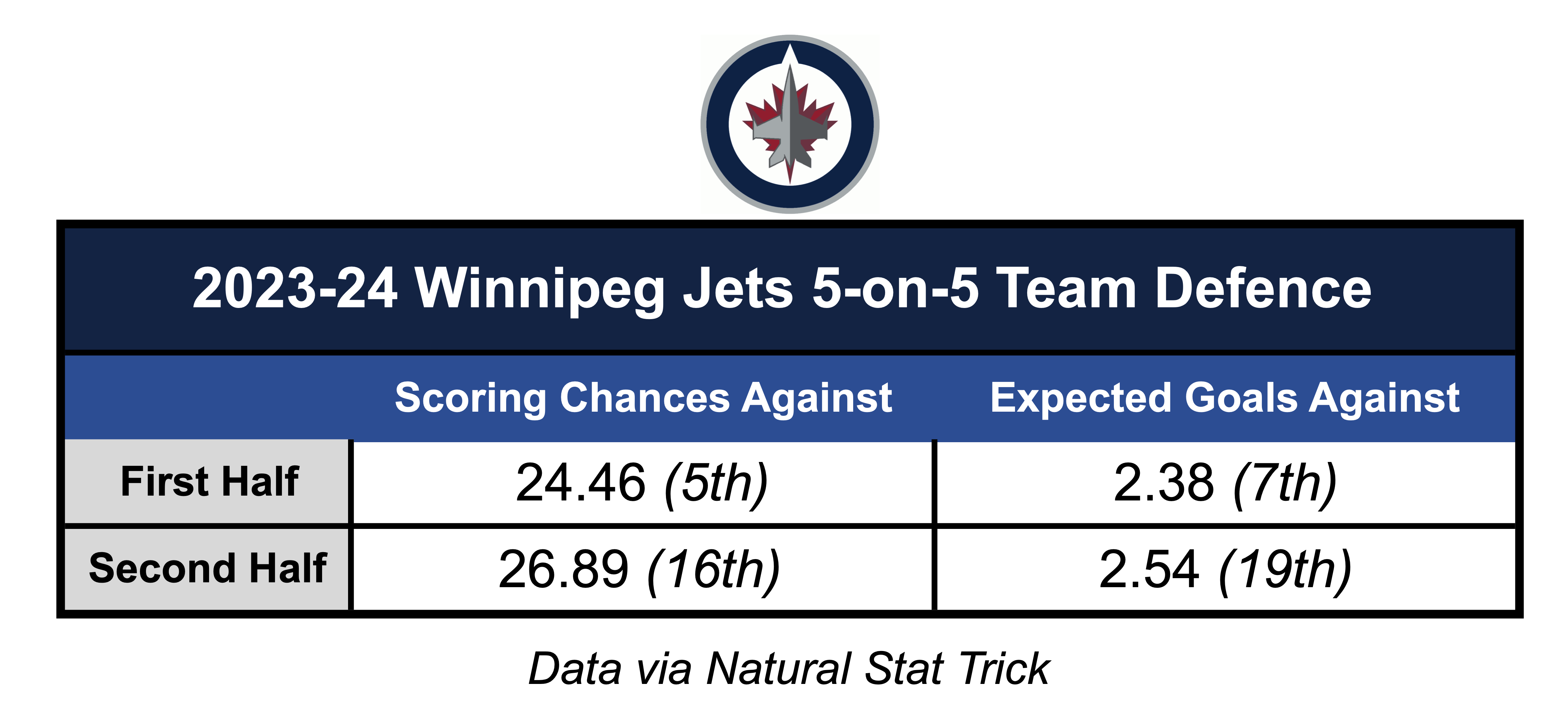 2023-24 Winnipeg Jets 5-on-5 Team Defence

| | Scoring Chances Against | Expected Goals Against |
|---|---|---|
| First Half | 24.46 (5th) | 2.38 (7th) |
| Second Half | 26.89 (16th) | 2.54 (19th) |

Data via Natural Stat Trick